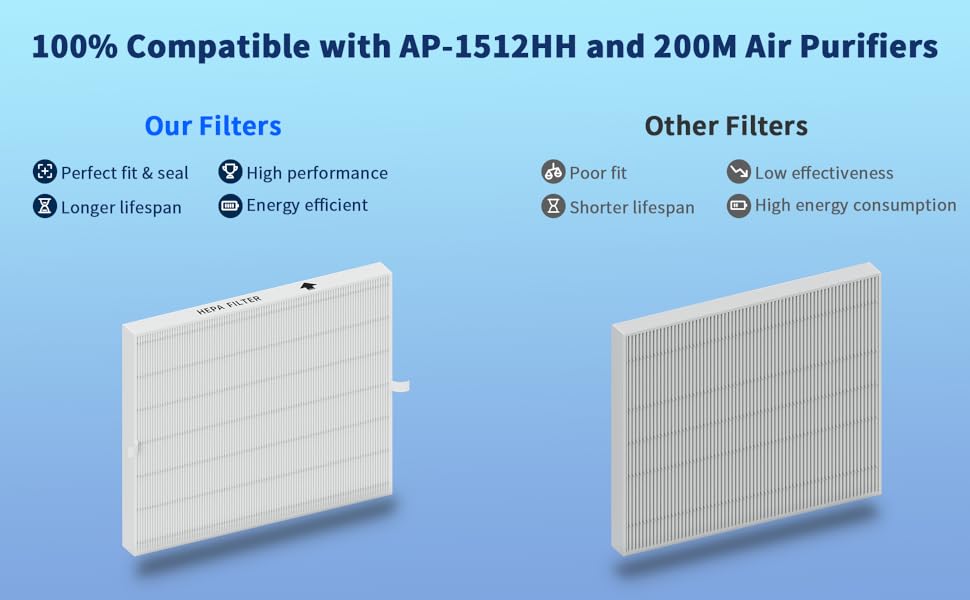 100% Compatible with AP-1512HH and 200M Air Purifiers

Our Filters

Perfect fit & seal
High performance
Longer lifespan
Energy efficient

HEPA FILTER

Other Filters

Poor fit
Low effectiveness
Shorter lifespan
High energy consumption